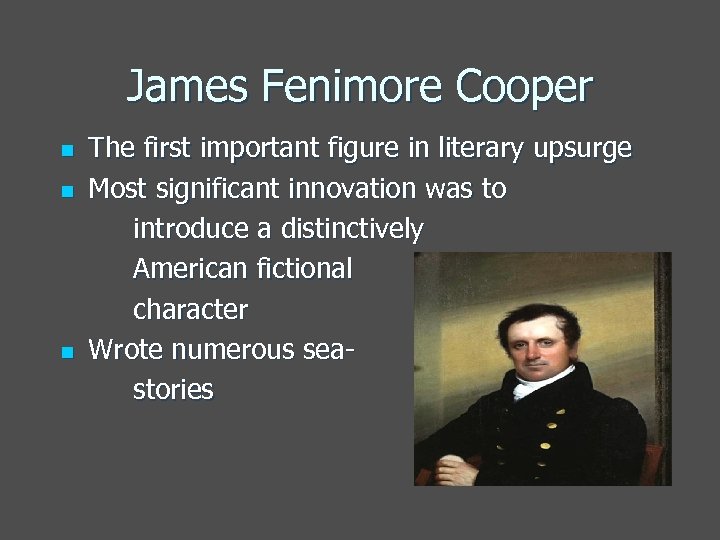 James Fenimore Cooper

- The first important figure in literary upsurge
- Most significant innovation was to introduce a distinctively American fictional character
- Wrote numerous sea-stories